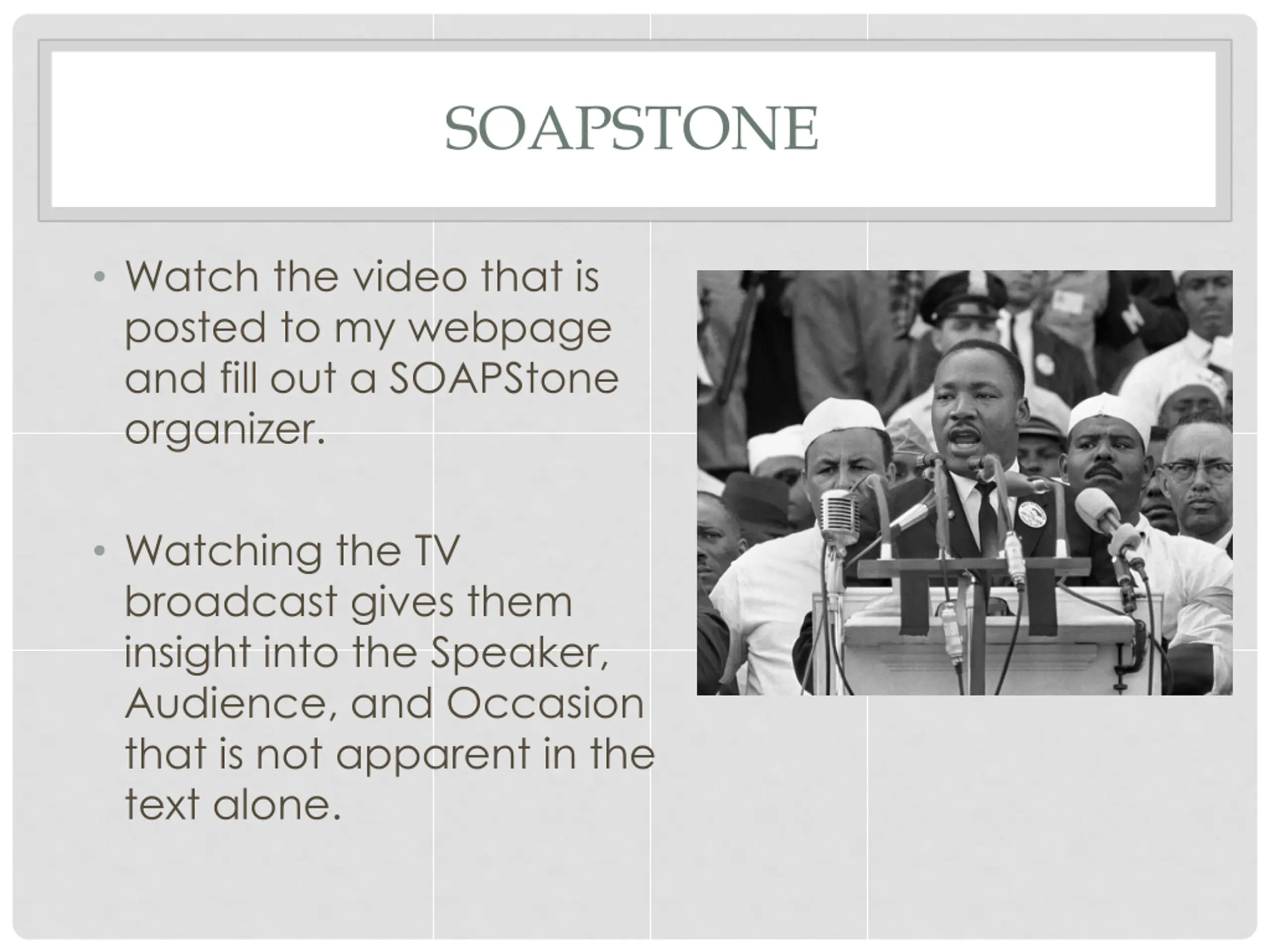 SOAPSTONE

• Watch the video that is posted to my webpage and fill out a SOAPStone organizer.

• Watching the TV broadcast gives them insight into the Speaker, Audience, and Occasion that is not apparent in the text alone.